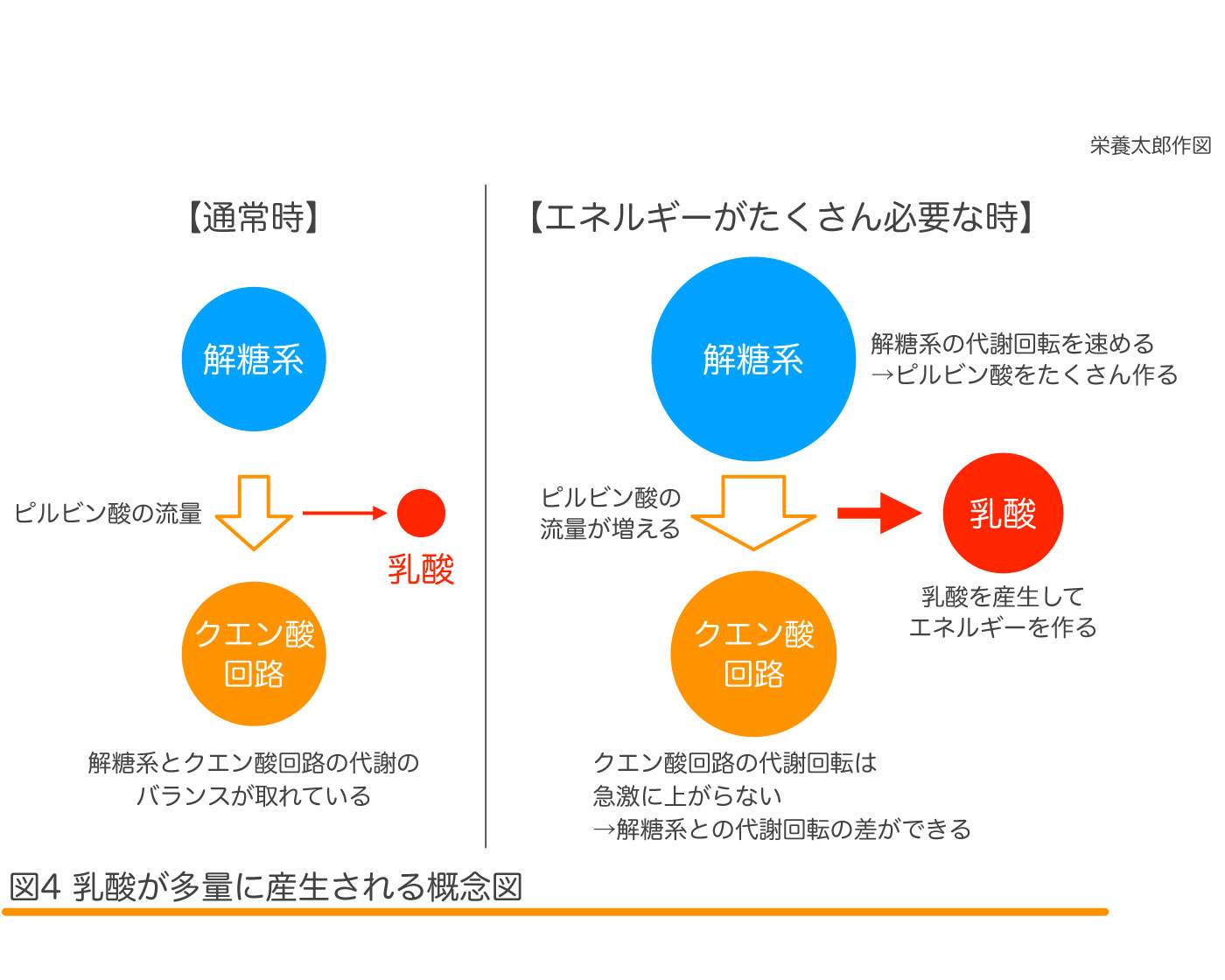 栄養太郎作図

【通常時】

解糖系

ピルビン酸の流量

乳酸

クエン酸回路

解糖系とクエン酸回路の代謝のバランスが取れている

【エネルギーがたくさん必要な時】

解糖系

解糖系の代謝回転を速める
→ピルビン酸をたくさん作る

ピルビン酸の流量が増える

乳酸

乳酸を産生してエネルギーを作る

クエン酸回路

クエン酸回路の代謝回転は急激に上がらない
→解糖系との代謝回転の差ができる

図4 乳酸が多量に産生される概念図